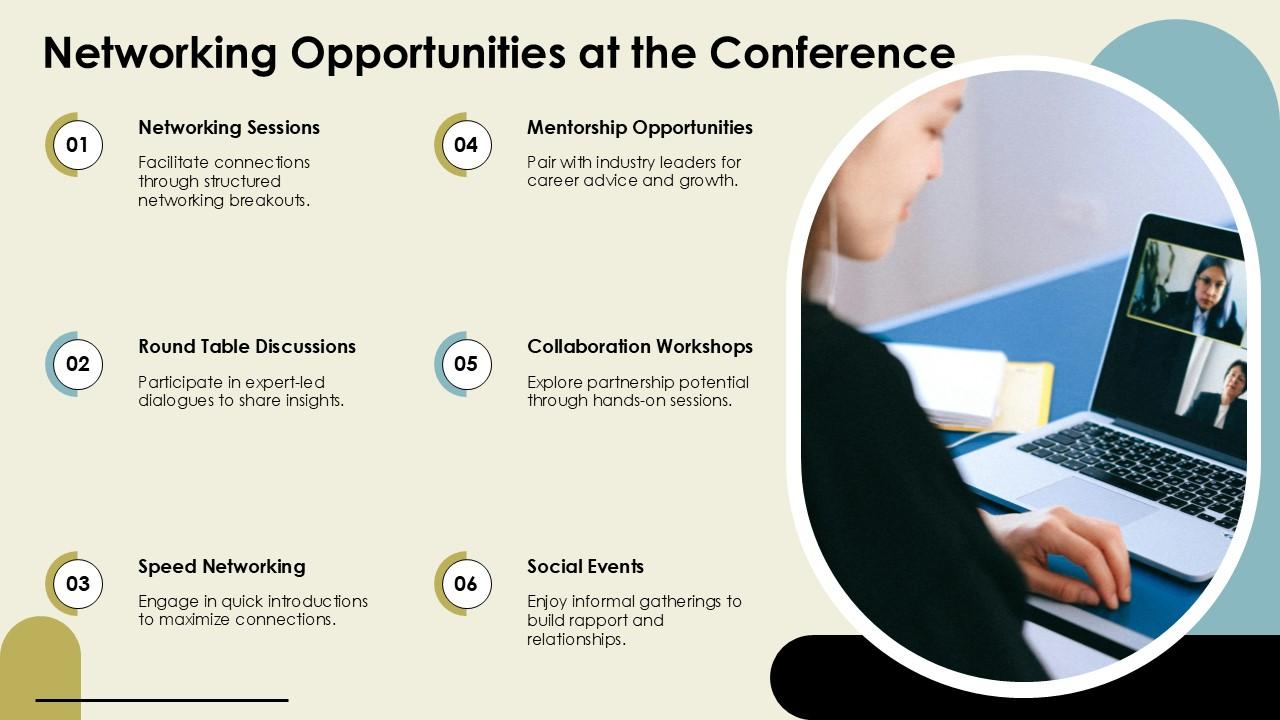 Networking Opportunities at the Conference

01
Networking Sessions
Facilitate connections through structured networking breakouts.

02
Round Table Discussions
Participate in expert-led dialogues to share insights.

03
Speed Networking
Engage in quick introductions to maximize connections.

04
Mentorship Opportunities
Pair with industry leaders for career advice and growth.

05
Collaboration Workshops
Explore partnership potential through hands-on sessions.

06
Social Events
Enjoy informal gatherings to build rapport and relationships.